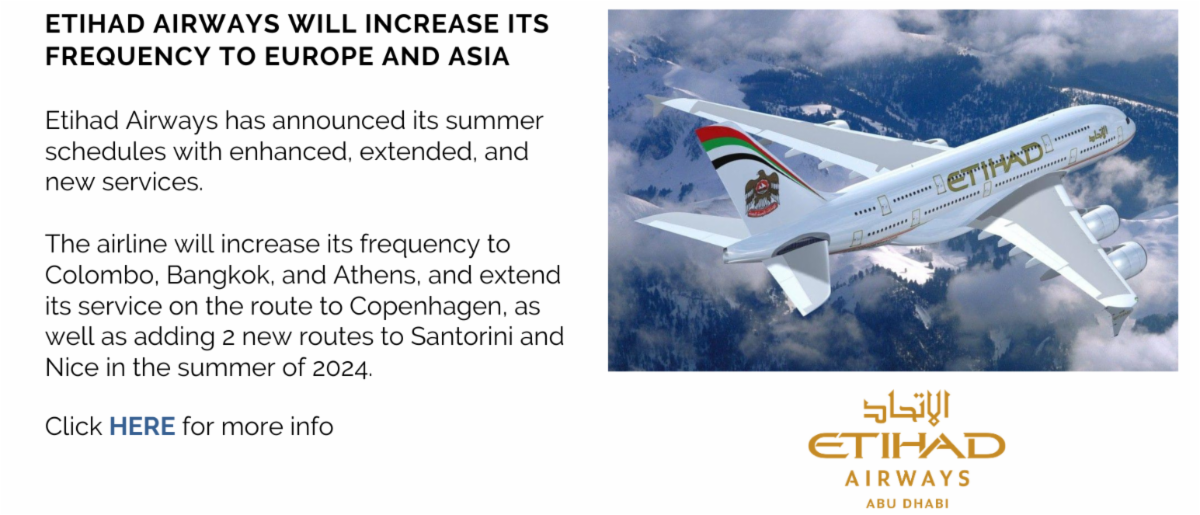 ETIHAD AIRWAYS WILL INCREASE ITS FREQUENCY TO EUROPE AND ASIA

Etihad Airways has announced its summer schedules with enhanced, extended, and new services.

The airline will increase its frequency to Colombo, Bangkok, and Athens, and extend its service on the route to Copenhagen, as well as adding 2 new routes to Santorini and Nice in the summer of 2024.

Click HERE for more info

ETIHAD

الاتحاد
ETIHAD
AIRWAYS
ABU DHABI